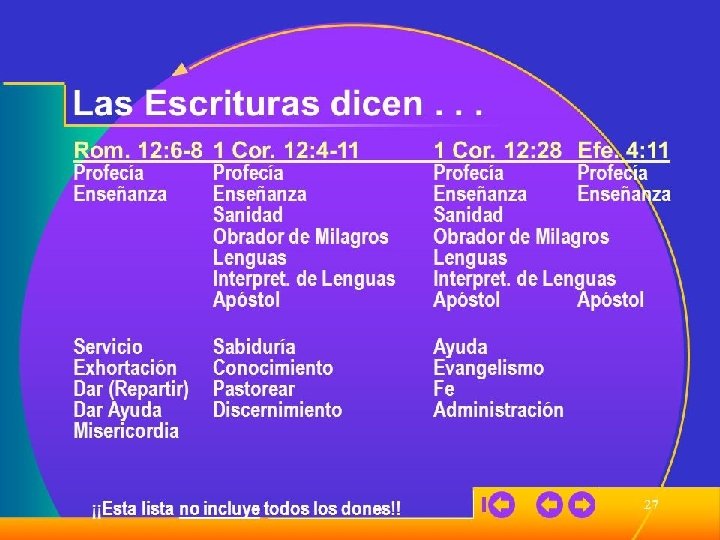 Las Escrituras dicen . . .

| Rom. 12:6-8 | 1 Cor. 12:4-11 | 1 Cor. 12:28 | Efe. 4:11 |
|---|---|---|---|
| Profecía | Profecía | Profecía | Profecía |
| Enseñanza | Enseñanza | Enseñanza | Enseñanza |
| | Sanidad | Sanidad | |
| | Obrador de Milagros | Obrador de Milagros | |
| | Lenguas | Lenguas | |
| | Interpret. de Lenguas | Interpret. de Lenguas | |
| | Apóstol | Apóstol | Apóstol |
| Servicio | Sabiduría | Ayuda | |
| Exhortación | Conocimiento | Evangelismo | |
| Dar (Repartir) | Pastorear | Fe | |
| Dar Ayuda | Discernimiento | Administración | |
| Misericordia | | | |

¡¡Esta lista no incluye todos los dones!!

27